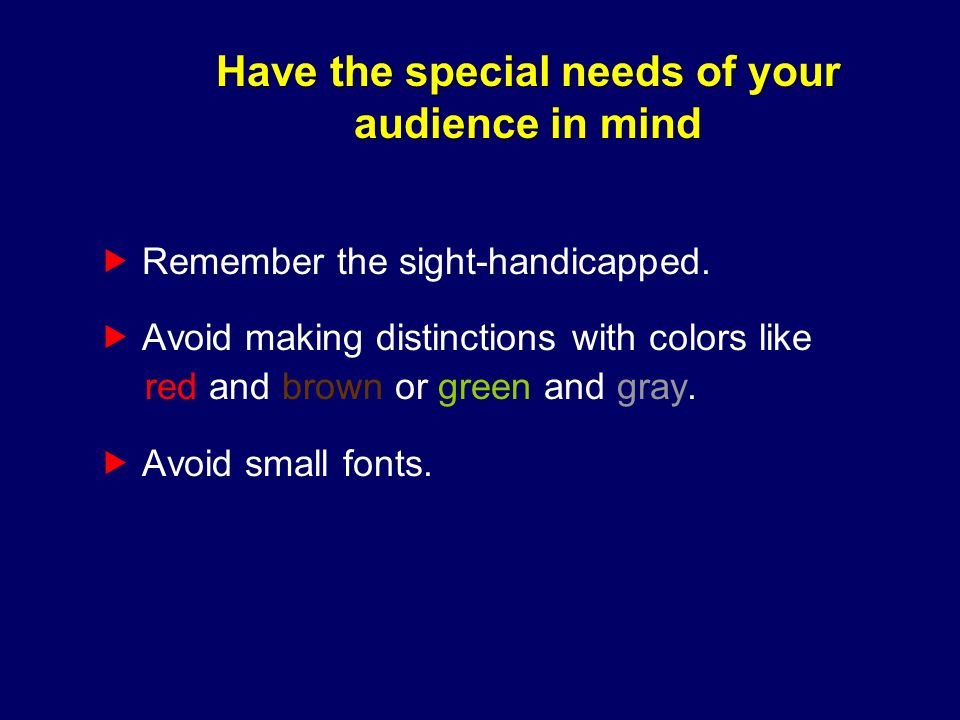 Have the special needs of your audience in mind

▶ Remember the sight-handicapped.

▶ Avoid making distinctions with colors like red and brown or green and gray.

▶ Avoid small fonts.